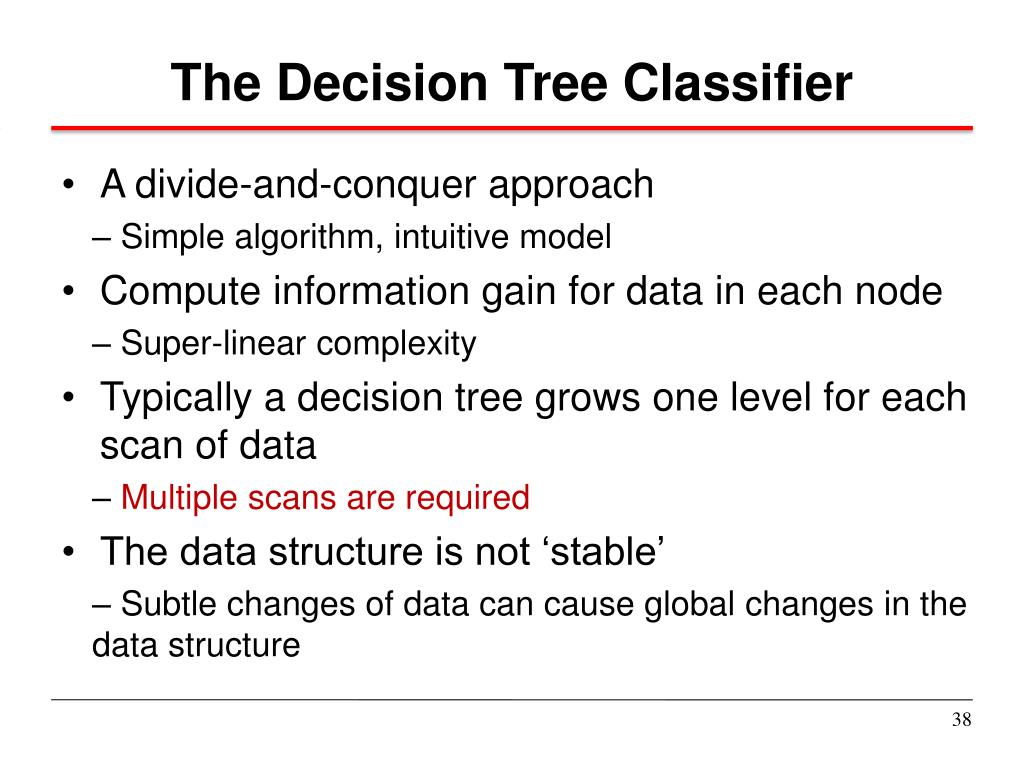 The Decision Tree Classifier

• A divide-and-conquer approach

– Simple algorithm, intuitive model

• Compute information gain for data in each node

– Super-linear complexity

• Typically a decision tree grows one level for each scan of data

– Multiple scans are required

• The data structure is not ‘stable’

– Subtle changes of data can cause global changes in the data structure

38